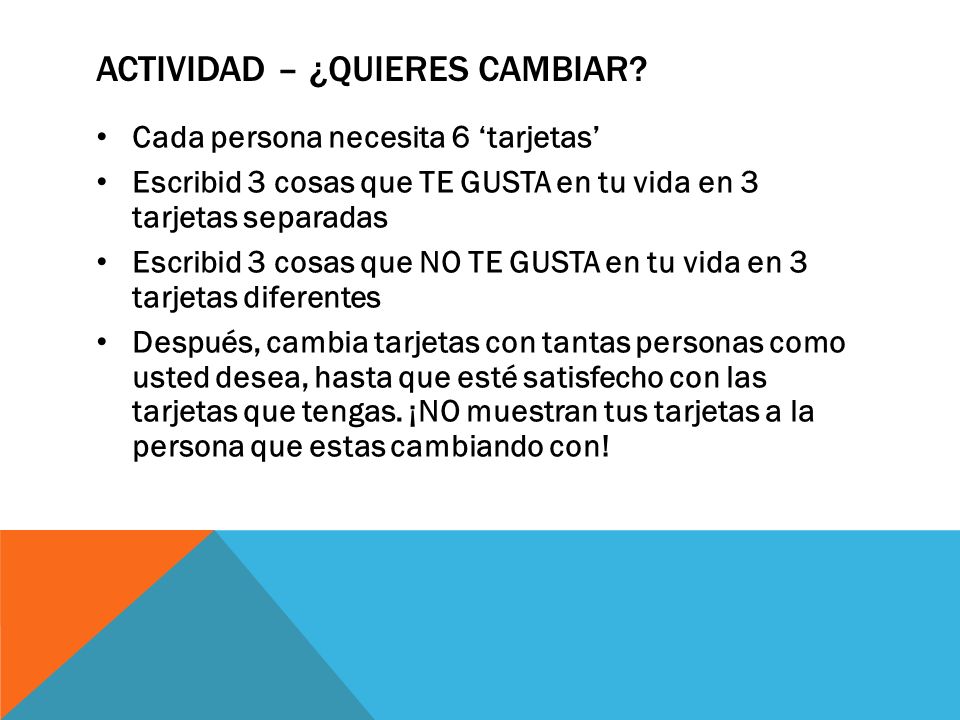 ACTIVIDAD – ¿QUIERES CAMBIAR?

• Cada persona necesita 6 ‘tarjetas’
• Escribid 3 cosas que TE GUSTA en tu vida en 3 tarjetas separadas
• Escribid 3 cosas que NO TE GUSTA en tu vida en 3 tarjetas diferentes
• Después, cambia tarjetas con tantas personas como usted desea, hasta que esté satisfecho con las tarjetas que tengas. ¡NO muestran tus tarjetas a la persona que estas cambiando con!